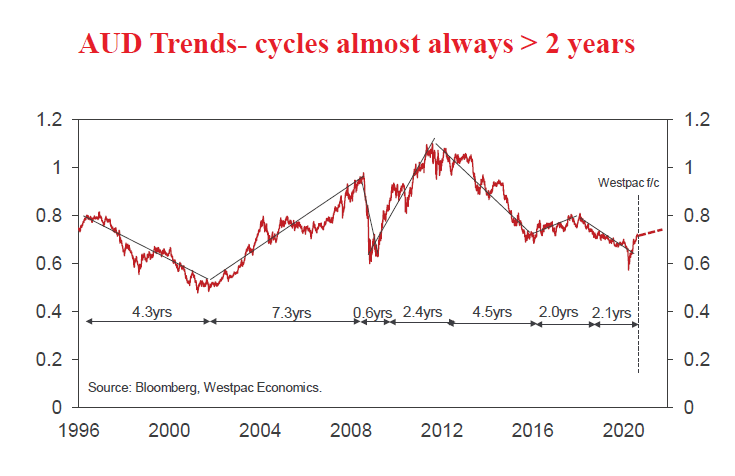 AUD Trends- cycles almost always > 2 years

1.2
1
0.8
0.6
0.4
0.2
0

1.2
1
0.8
0.6
0.4
0.2
0

Westpac f/c

4.3yrs
7.3yrs
0.6yrs
2.4yrs
4.5yrs
2.0yrs
2.1yrs

Source: Bloomberg, Westpac Economics.

1996
2000
2004
2008
2012
2016
2020